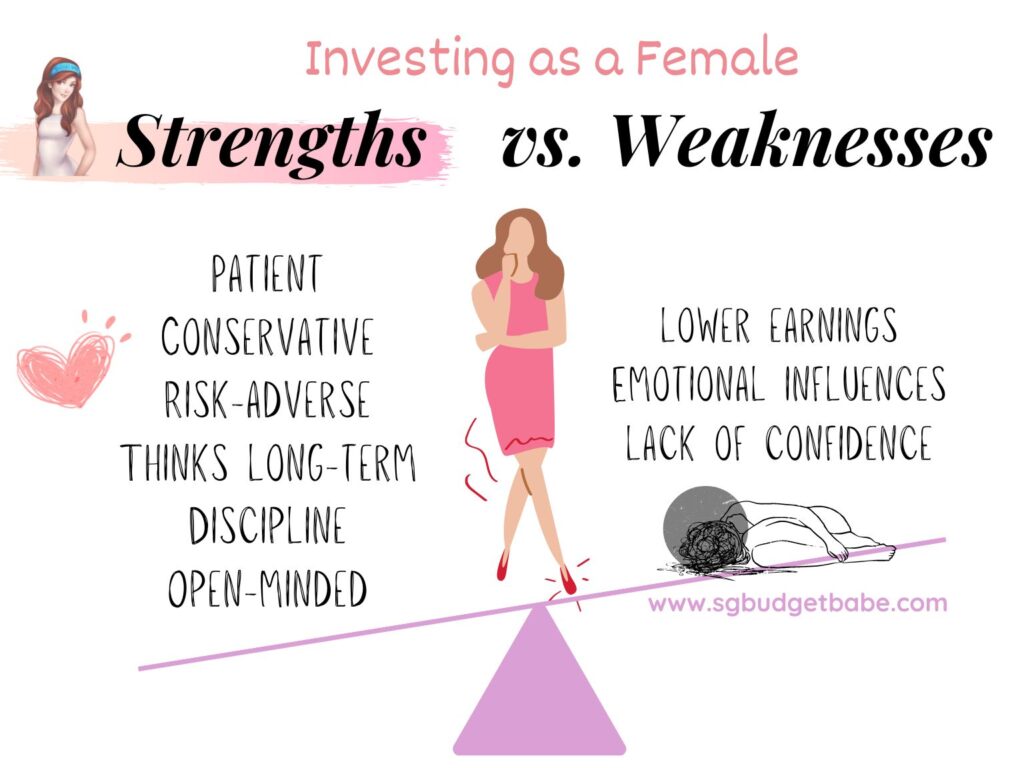 Investing as a Female

Strengths vs. Weaknesses

PATIENT
CONSERVATIVE
RISK-ADVERSE
THINKS LONG-TERM
DISCIPLINE
OPEN-MINDED

LOWER EARNINGS
EMOTIONAL INFLUENCES
LACK OF CONFIDENCE

www.sgbudgetbabe.com